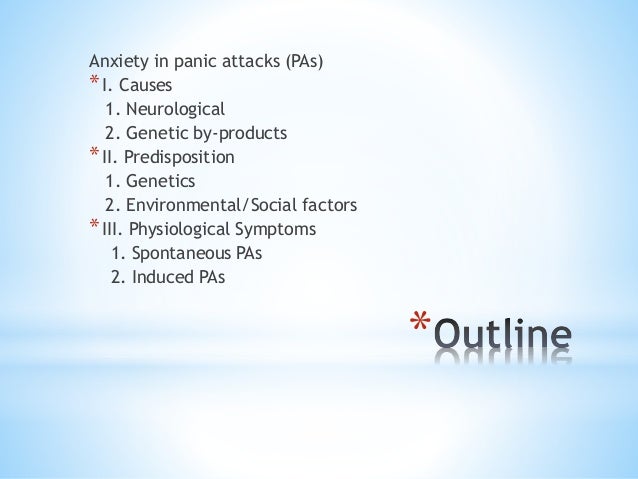 Anxiety in panic attacks (PAs)
*I. Causes
1. Neurological
2. Genetic by-products
*II. Predisposition
1. Genetics
2. Environmental/Social factors
*III. Physiological Symptoms
1. Spontaneous PAs
2. Induced PAs

*Outline